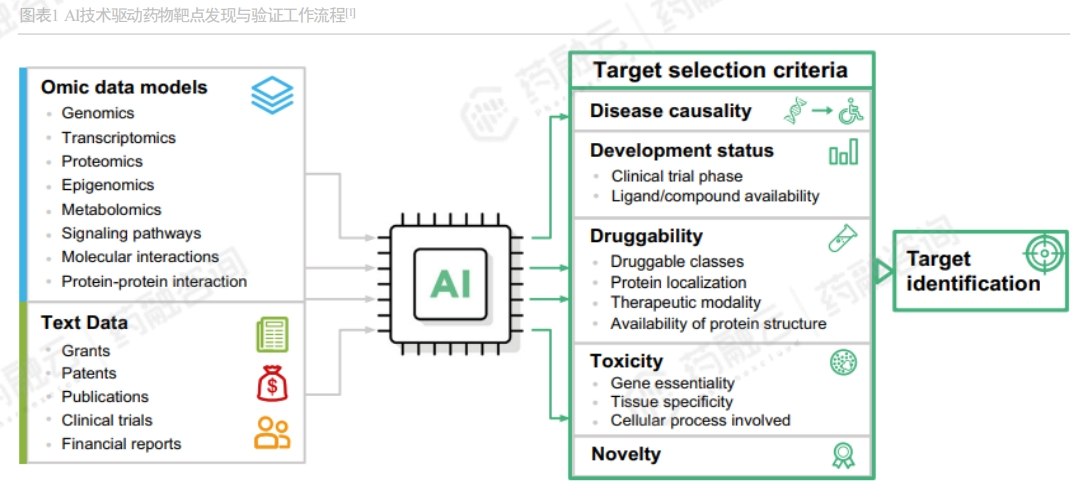 图表1 AI技术驱动药物靶点发现与验证工作流程[1]

Omic data models
- Genomics
- Transcriptomics
- Proteomics
- Epigenomics
- Metabolomics
- Signaling pathways
- Molecular interactions
- Protein-protein interaction

Text Data
- Grants
- Patents
- Publications
- Clinical trials
- Financial reports

AI

Target selection criteria

Disease causality

Development status
- Clinical trial phase
- Ligand/compound availability

Druggability
- Druggable classes
- Protein localization
- Therapeutic modality
- Availability of protein structure

Toxicity
- Gene essentiality
- Tissue specificity
- Cellular process involved

Novelty

Target identification

药融云